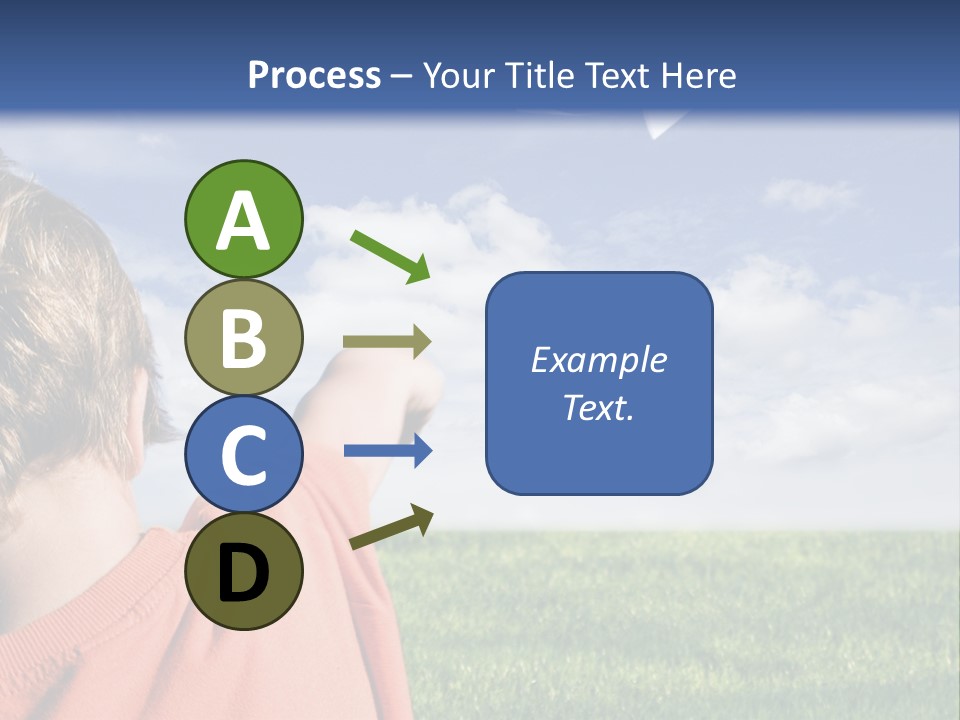 Process – Your Title Text Here

A

B

C

D

Example Text.